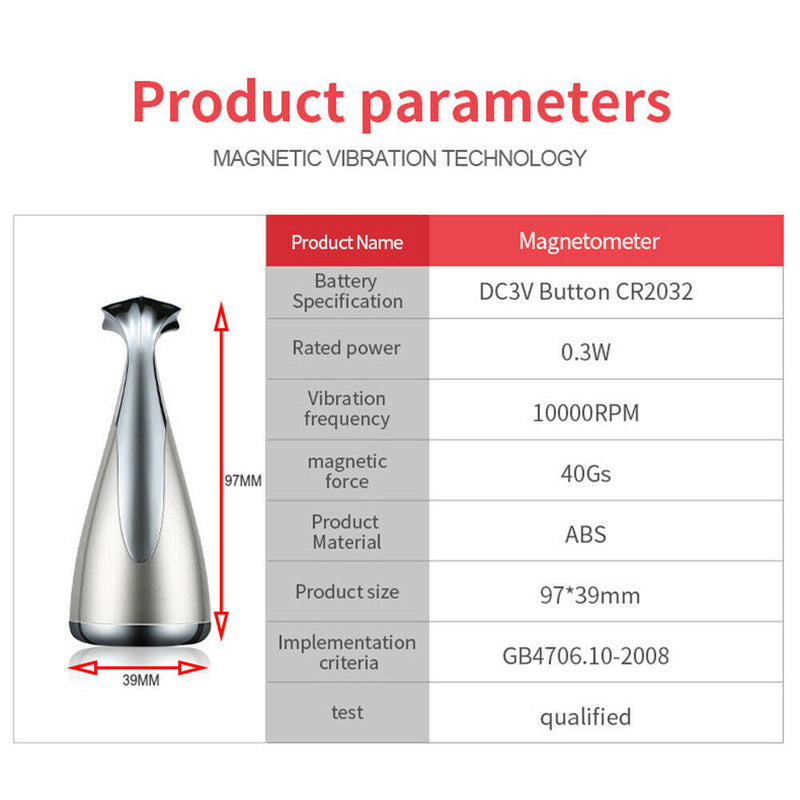 Product parameters

MAGNETIC VIBRATION TECHNOLOGY

97MM

39MM

| Product Name | Magnetometer |
|---|---|
| Battery Specification | DC3V Button CR2032 |
| Rated power | 0.3W |
| Vibration frequency | 10000RPM |
| magnetic force | 40Gs |
| Product Material | ABS |
| Product size | 97*39mm |
| Implementation criteria | GB4706.10-2008 |
| test | qualified |